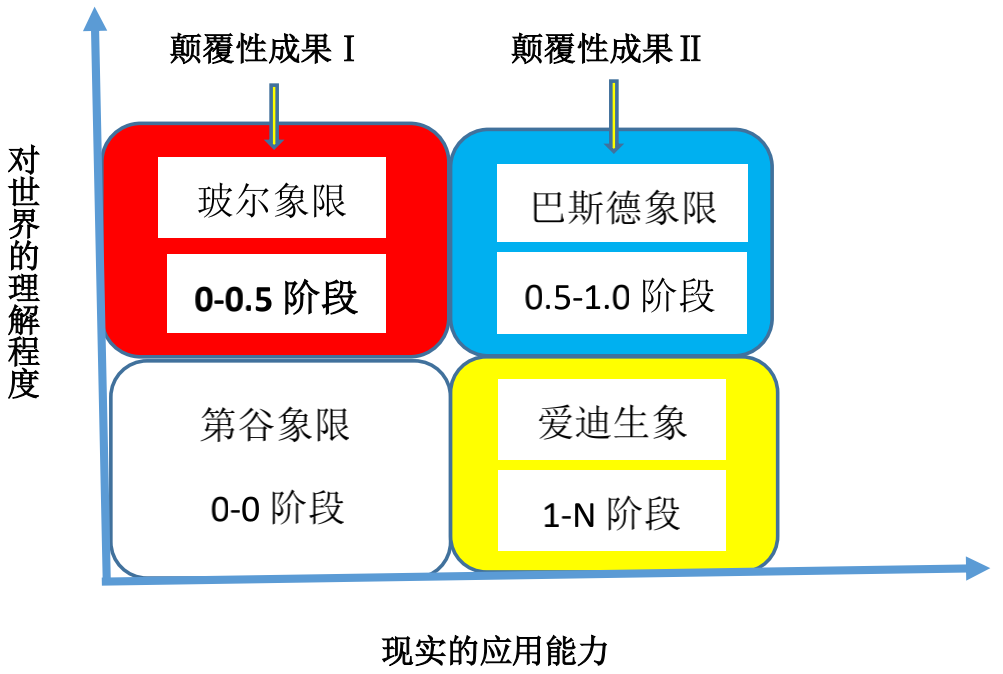 颠覆性成果 I

颠覆性成果 II

对世界的理解程度

玻尔象限

0-0.5 阶段

巴斯德象限

0.5-1.0 阶段

第谷象限

0-0 阶段

爱迪生象

1-N 阶段

现实的应用能力